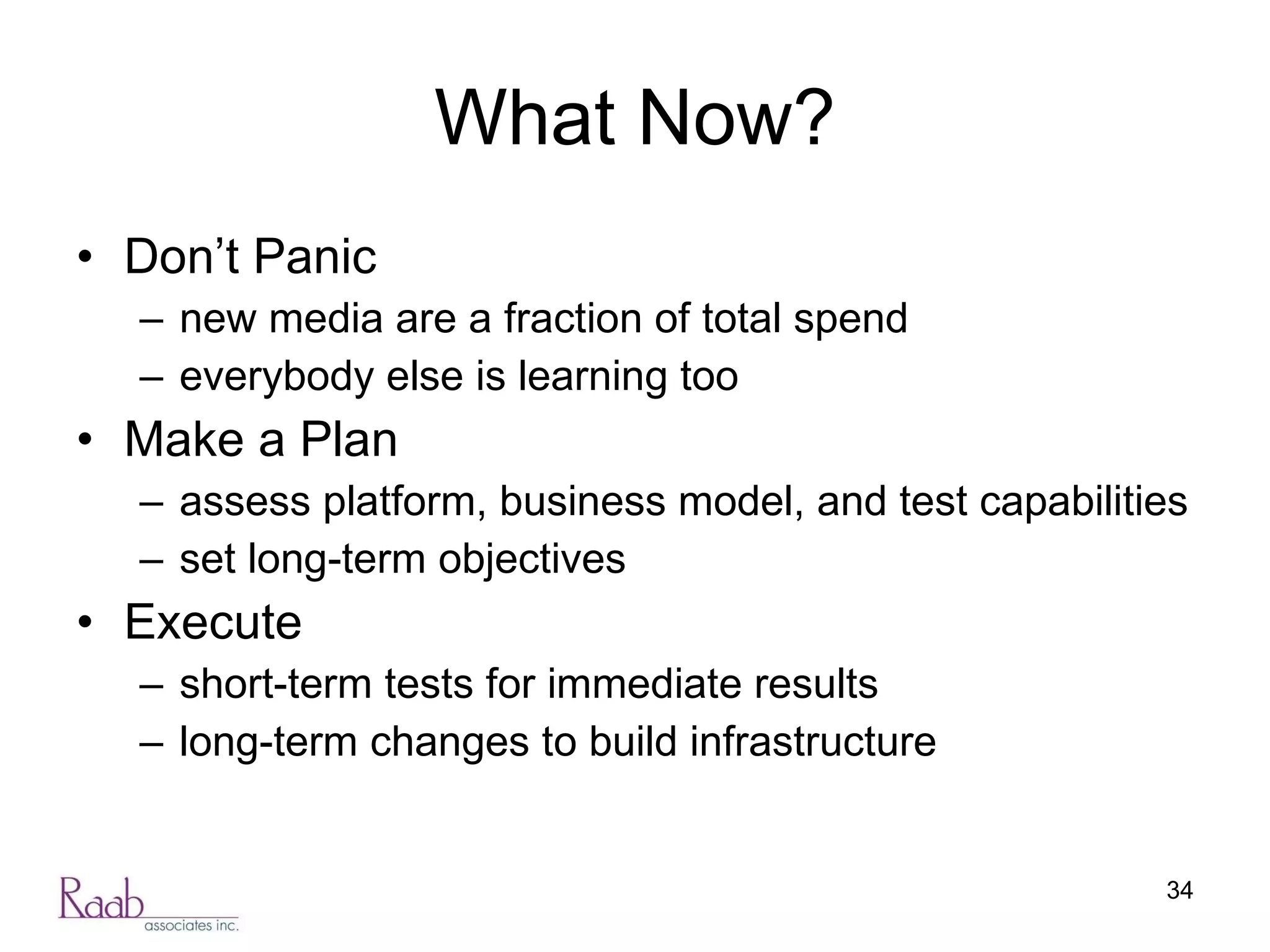 What Now?

• Don’t Panic
– new media are a fraction of total spend
– everybody else is learning too

• Make a Plan
– assess platform, business model, and test capabilities
– set long-term objectives

• Execute
– short-term tests for immediate results
– long-term changes to build infrastructure

Raab associates inc.

34